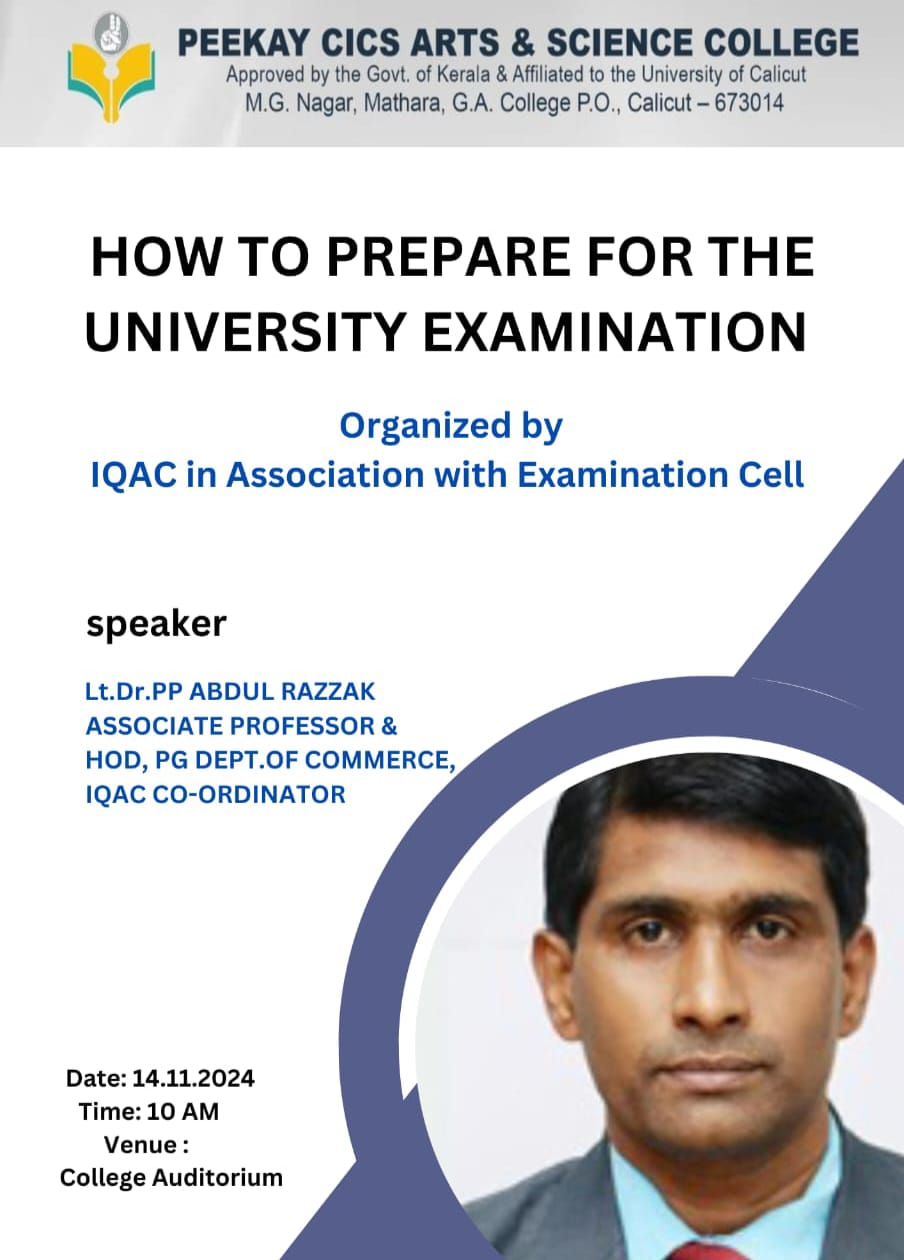 PEEKAY CICS ARTS & SCIENCE COLLEGE
Approved by the Govt. of Kerala & Affiliated to the University of Calicut
M.G. Nagar, Mathara, G.A. College P.O., Calicut – 673014

HOW TO PREPARE FOR THE UNIVERSITY EXAMINATION

Organized by
IQAC in Association with Examination Cell

speaker

Lt.Dr.PP ABDUL RAZZAK
ASSOCIATE PROFESSOR &
HOD, PG DEPT.OF COMMERCE,
IQAC CO-ORDINATOR

Date: 14.11.2024
Time: 10 AM
Venue :
College Auditorium